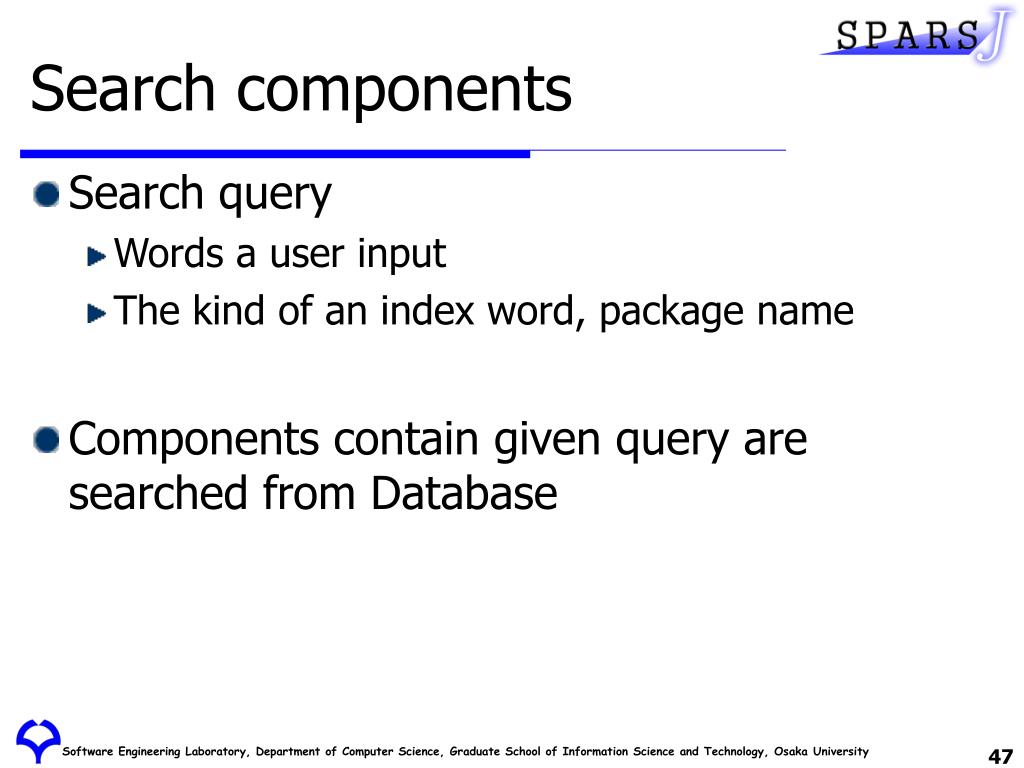 SPARS J

Search components

Search query

Words a user input

The kind of an index word, package name

Components contain given query are searched from Database

Software Engineering Laboratory, Department of Computer Science, Graduate School of Information Science and Technology, Osaka University

47